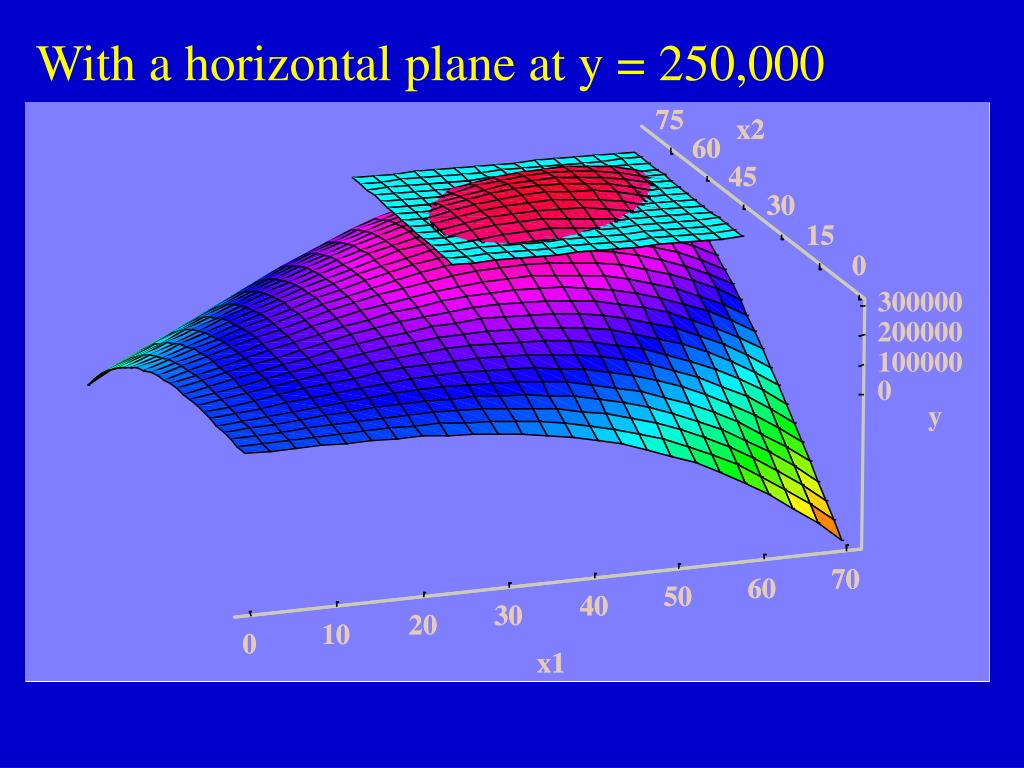 With a horizontal plane at y = 250,000

75
x2
60
45
30
15
0
300000
200000
100000
0
y

0
10
20
30
40
50
60
70
x1